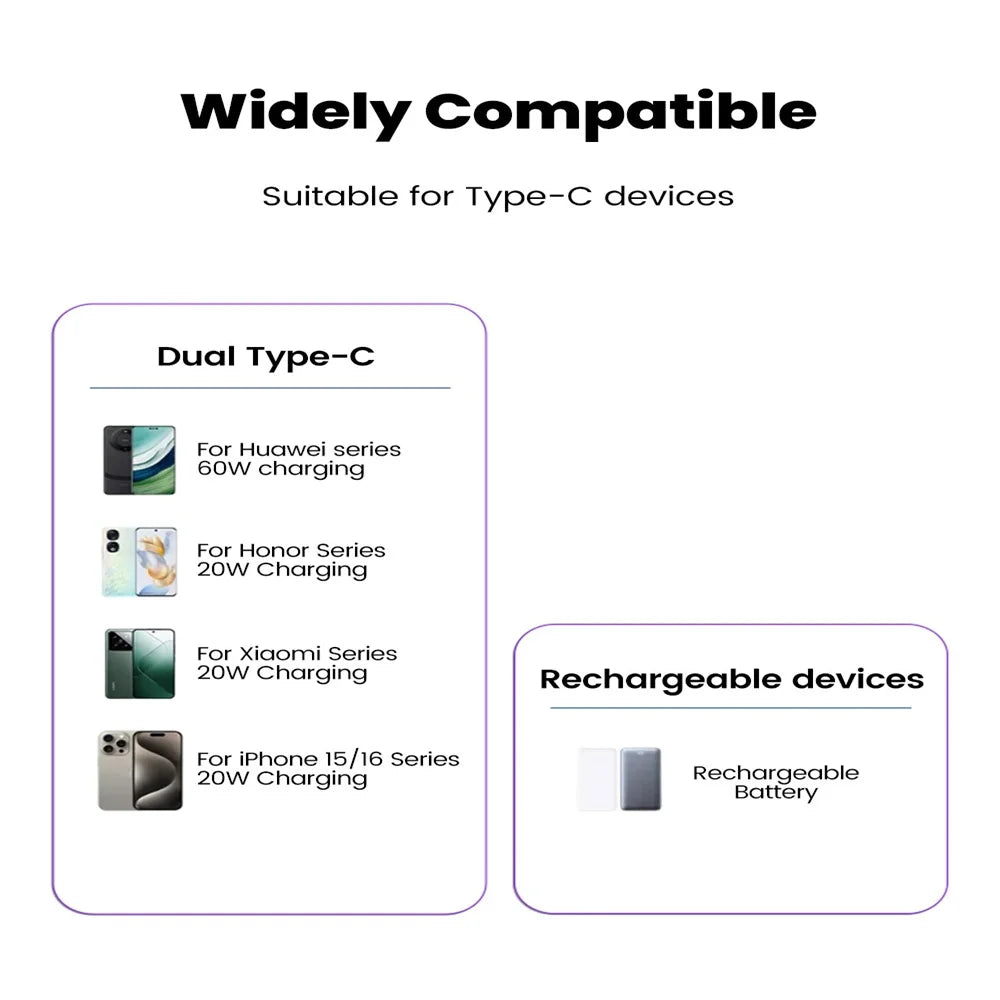 Widely Compatible

Suitable for Type-C devices

Dual Type-C

For Huawei series
60W charging

For Honor Series
20W Charging

For Xiaomi Series
20W Charging

For iPhone 15/16 Series
20W Charging

Rechargeable devices

Rechargeable
Battery